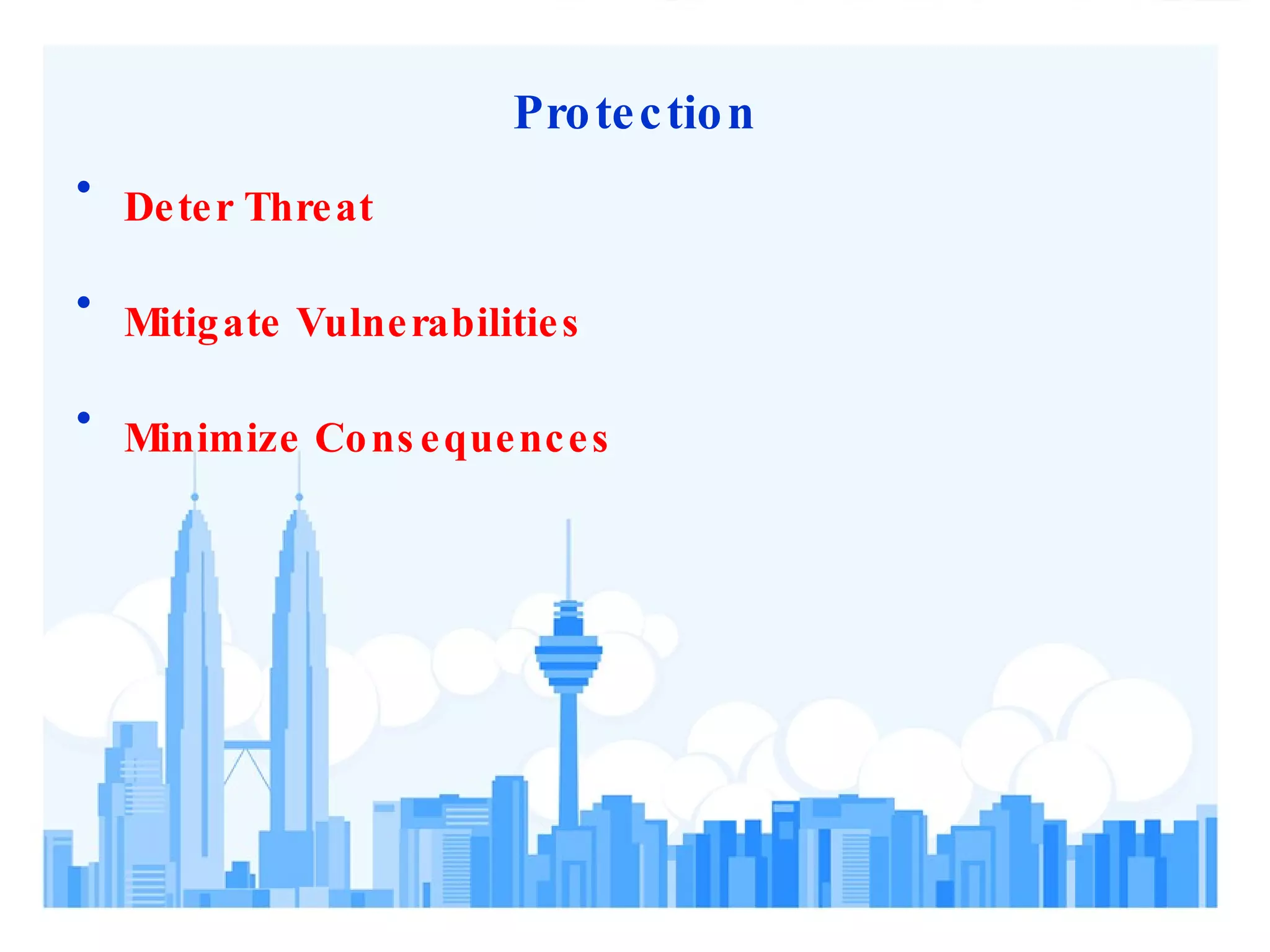 Protection

• Deter Threat

• Mitigate Vulnerabilities

• Minimize Consequences